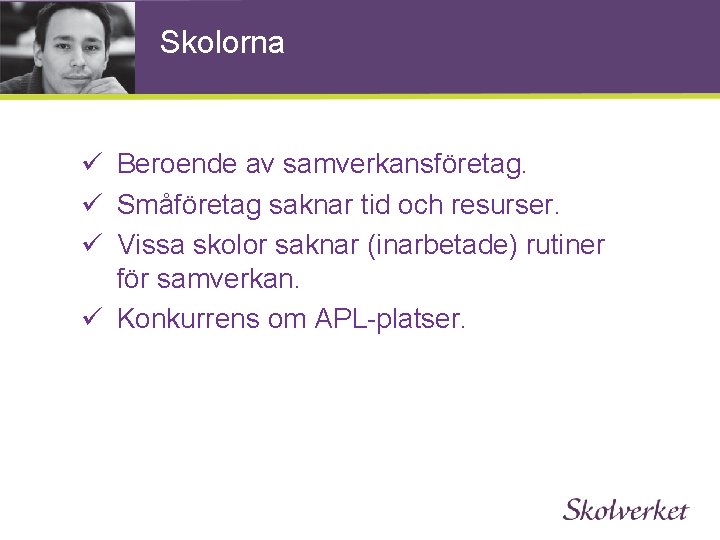 Skolorna

✓ Beroende av samverkansföretag.
✓ Småföretag saknar tid och resurser.
✓ Vissa skolor saknar (inarbetade) rutiner för samverkan.
✓ Konkurrens om APL-platser.

Skolverket